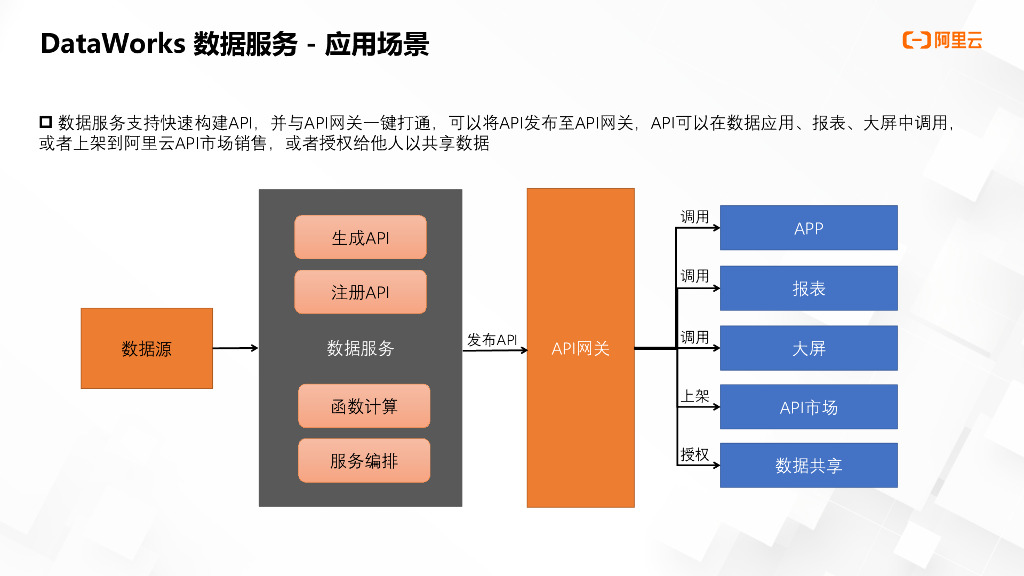 DataWorks 数据服务 - 应用场景

阿里云

数据服务支持快速构建API，并与API网关一键打通，可以将API发布至API网关，API可以在数据应用、报表、大屏中调用，或者上架到阿里云API市场销售，或者授权给他人以共享数据

数据源

生成API

注册API

数据服务

函数计算

服务编排

发布API

API网关

调用

APP

调用

报表

调用

大屏

上架

API市场

授权

数据共享